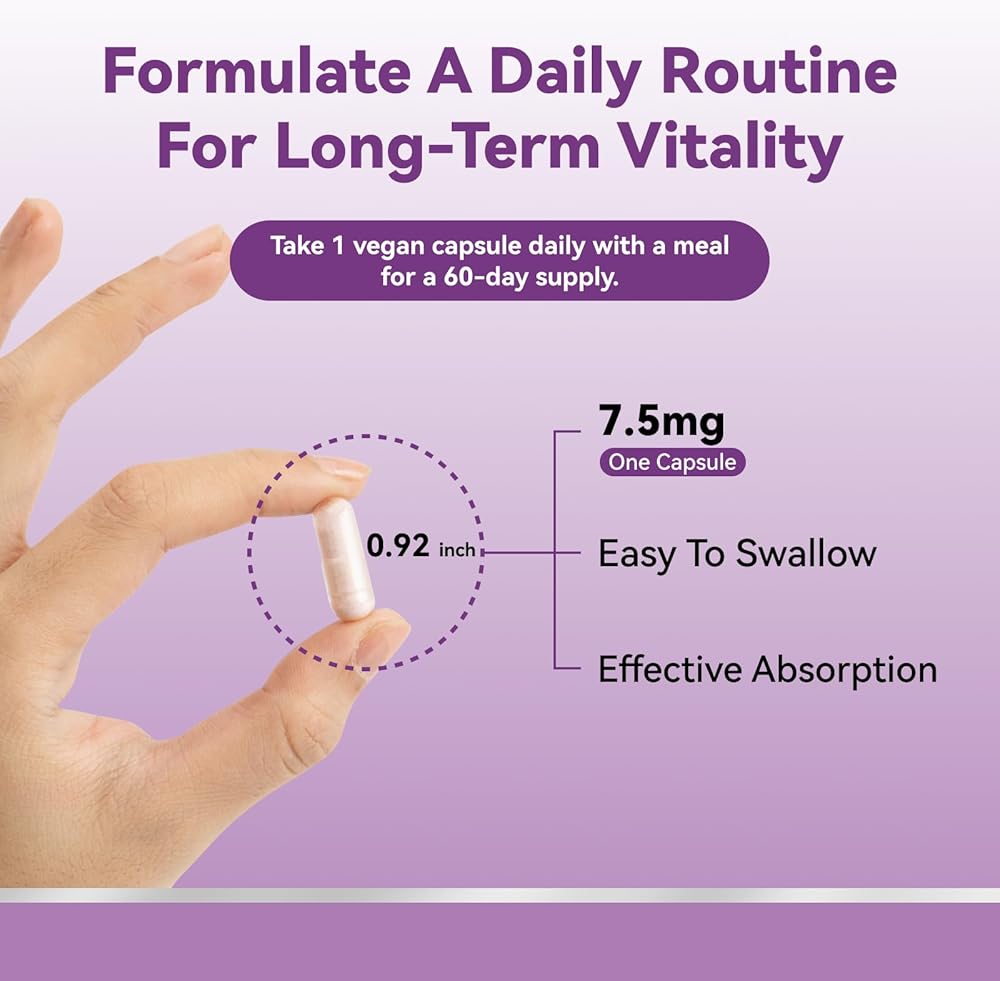 Formulate A Daily Routine For Long-Term Vitality

Take 1 vegan capsule daily with a meal for a 60-day supply.

0.92 inch

7.5mg
One Capsule

Easy To Swallow

Effective Absorption